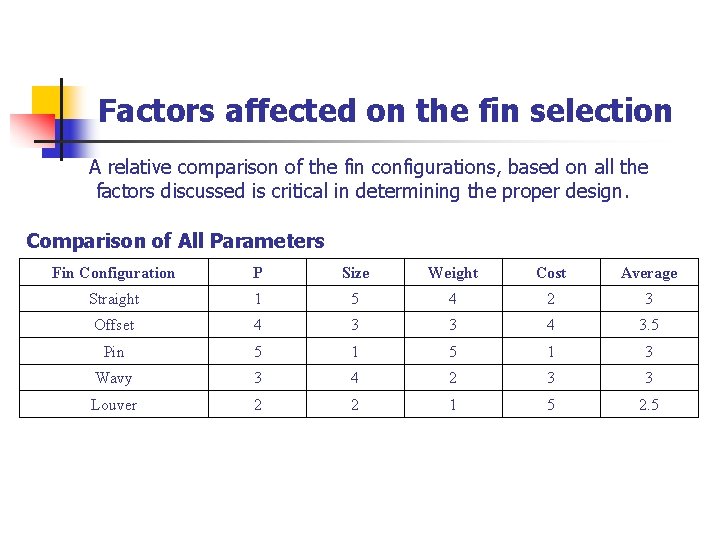 Factors affected on the fin selection

A relative comparison of the fin configurations, based on all the factors discussed is critical in determining the proper design.

Comparison of All Parameters

| Fin Configuration | P | Size | Weight | Cost | Average |
|---|---|---|---|---|---|
| Straight | 1 | 5 | 4 | 2 | 3 |
| Offset | 4 | 3 | 3 | 4 | 3.5 |
| Pin | 5 | 1 | 5 | 1 | 3 |
| Wavy | 3 | 4 | 2 | 3 | 3 |
| Louver | 2 | 2 | 1 | 5 | 2.5 |